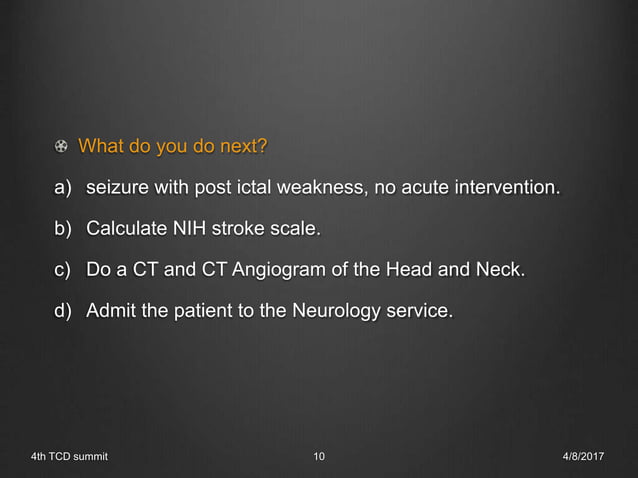 What do you do next?

a) seizure with post ictal weakness, no acute intervention.

b) Calculate NIH stroke scale.

c) Do a CT and CT Angiogram of the Head and Neck.

d) Admit the patient to the Neurology service.

4th TCD summit

10

4/8/2017